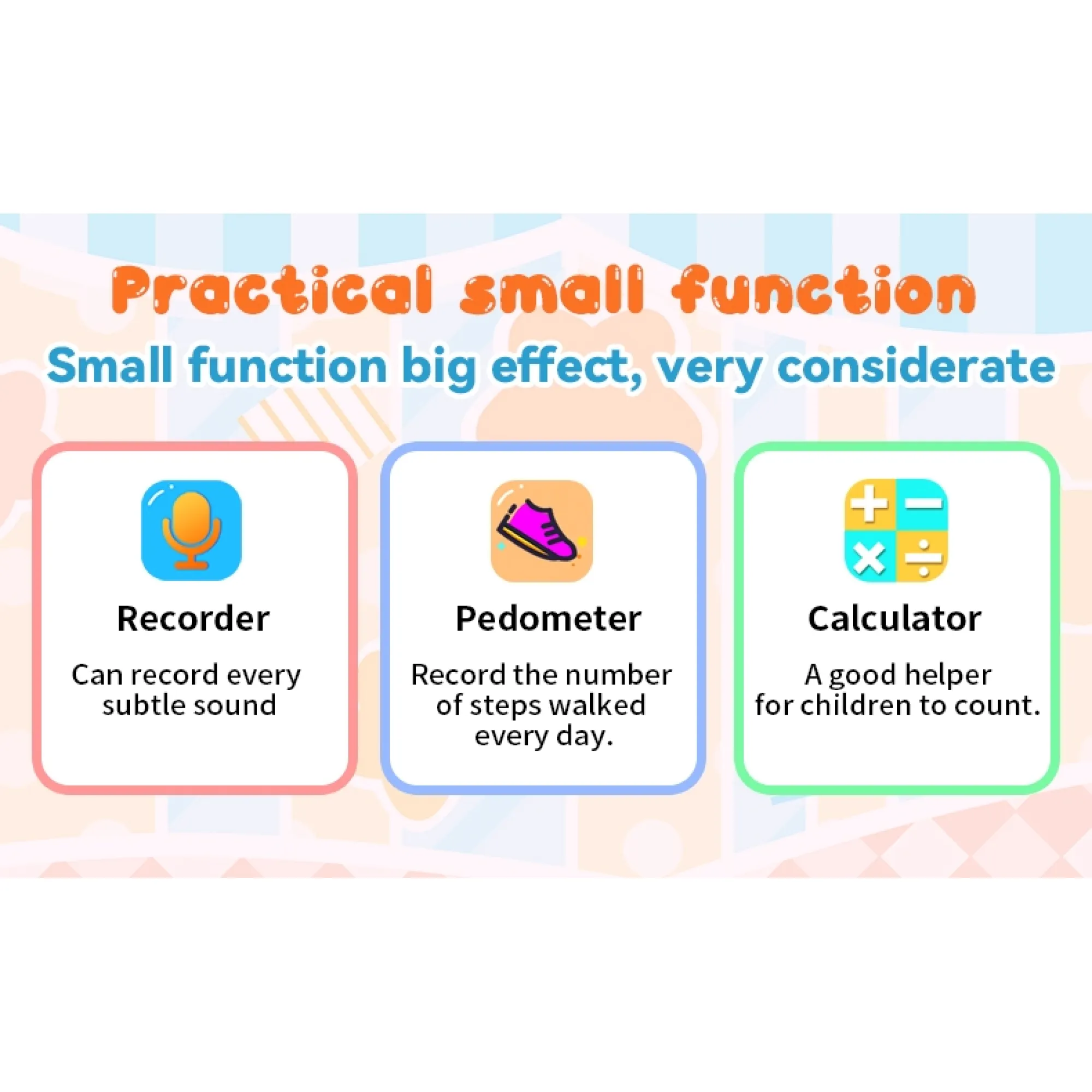 Practical small function

Small function big effect, very considerate

Recorder

Can record every subtle sound

Pedometer

Record the number of steps walked every day.

Calculator

A good helper for children to count.